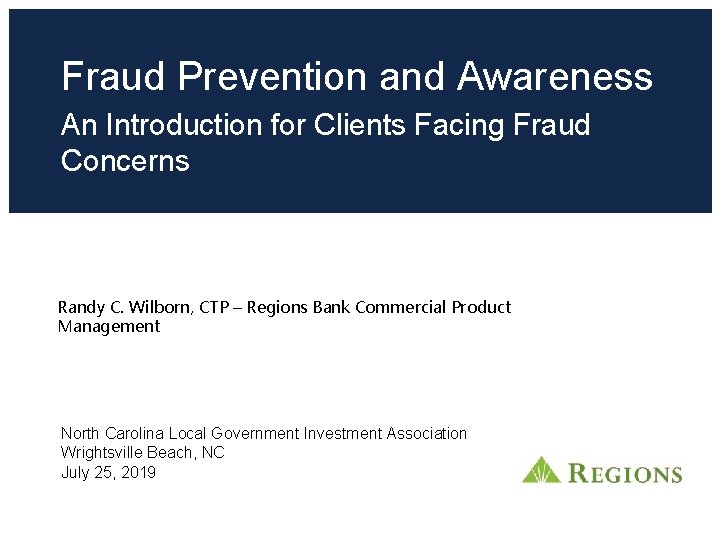 Fraud Prevention and Awareness

An Introduction for Clients Facing Fraud Concerns

Randy C. Wilborn, CTP – Regions Bank Commercial Product Management

North Carolina Local Government Investment Association
Wrightsville Beach, NC
July 25, 2019

REGIONS